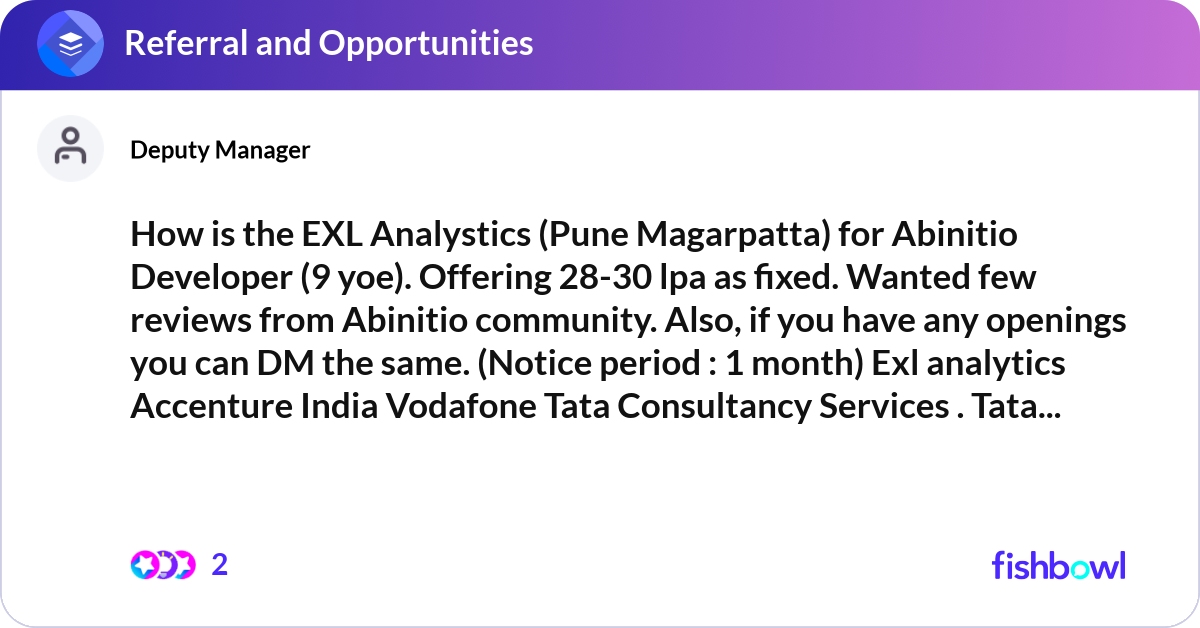 Referral and Opportunities

Deputy Manager

How is the EXL Analystics (Pune Magarpatta) for Abinitio Developer (9 yoe). Offering 28-30 lpa as fixed. Wanted few reviews from Abinitio community. Also, if you have any openings you can DM the same. (Notice period : 1 month) Exl analytics Accenture India Vodafone Tata Consultancy Services . Tata...

2

fishbowl